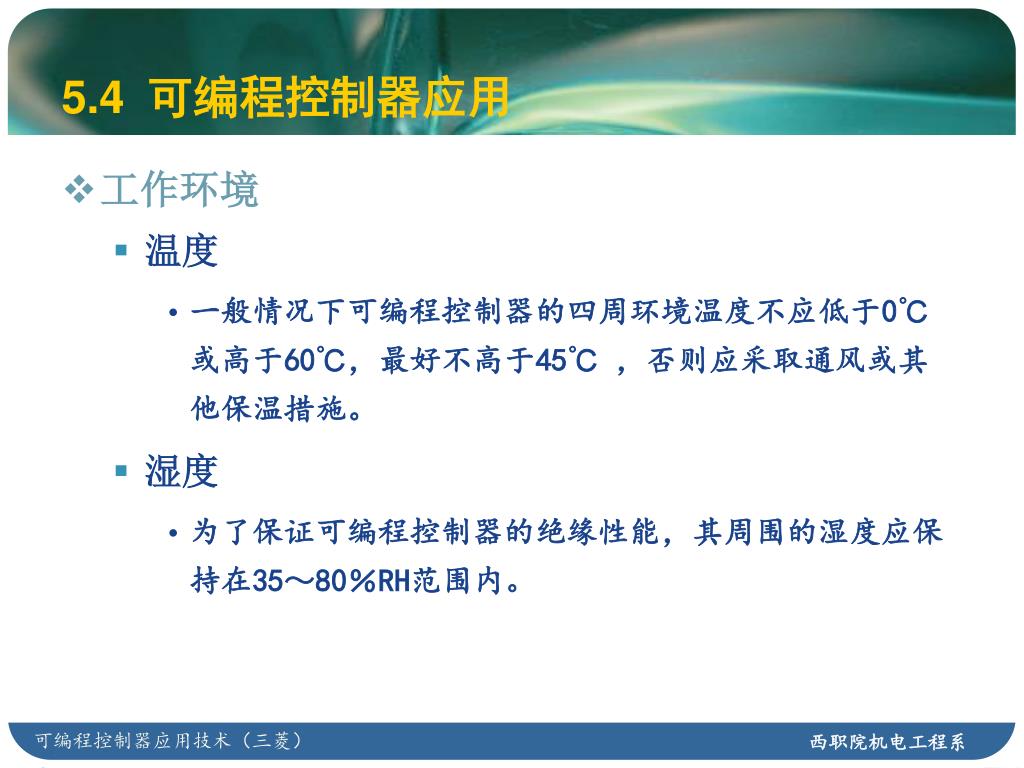 5.4 可编程控制器应用

❖工作环境

▪ 温度

• 一般情况下可编程控制器的四周环境温度不应低于0℃或高于60℃，最好不高于45℃ ，否则应采取通风或其他保温措施。

▪ 湿度

• 为了保证可编程控制器的绝缘性能，其周围的湿度应保持在35～80％RH范围内。

可编程控制器应用技术（三菱）

西职院机电工程系